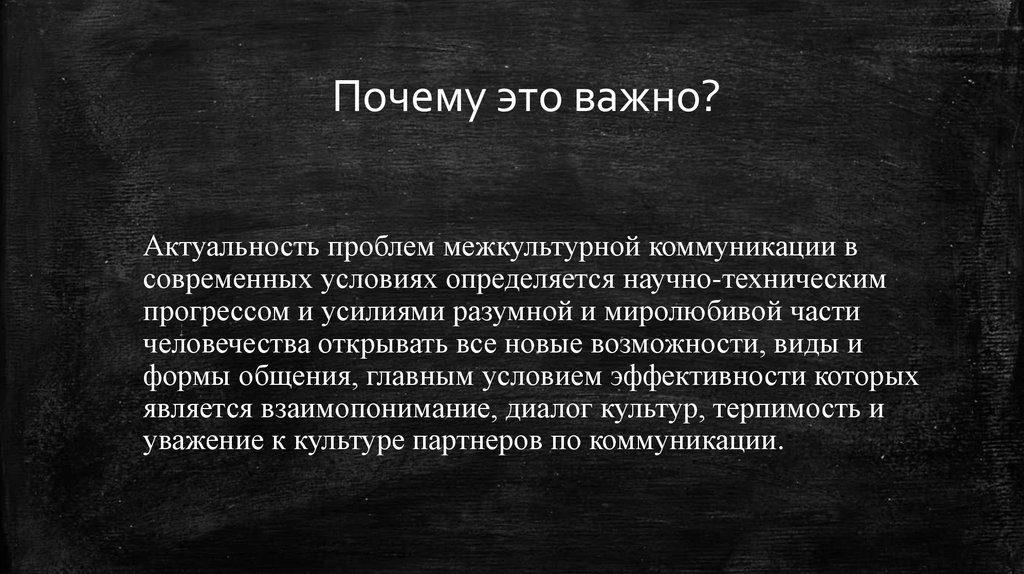 Почему это важно?

Актуальность проблем межкультурной коммуникации в современных условиях определяется научно-техническим прогрессом и усилиями разумной и миролюбивой части человечества открывать все новые возможности, виды и формы общения, главным условием эффективности которых является взаимопонимание, диалог культур, терпимость и уважение к культуре партнеров по коммуникации.